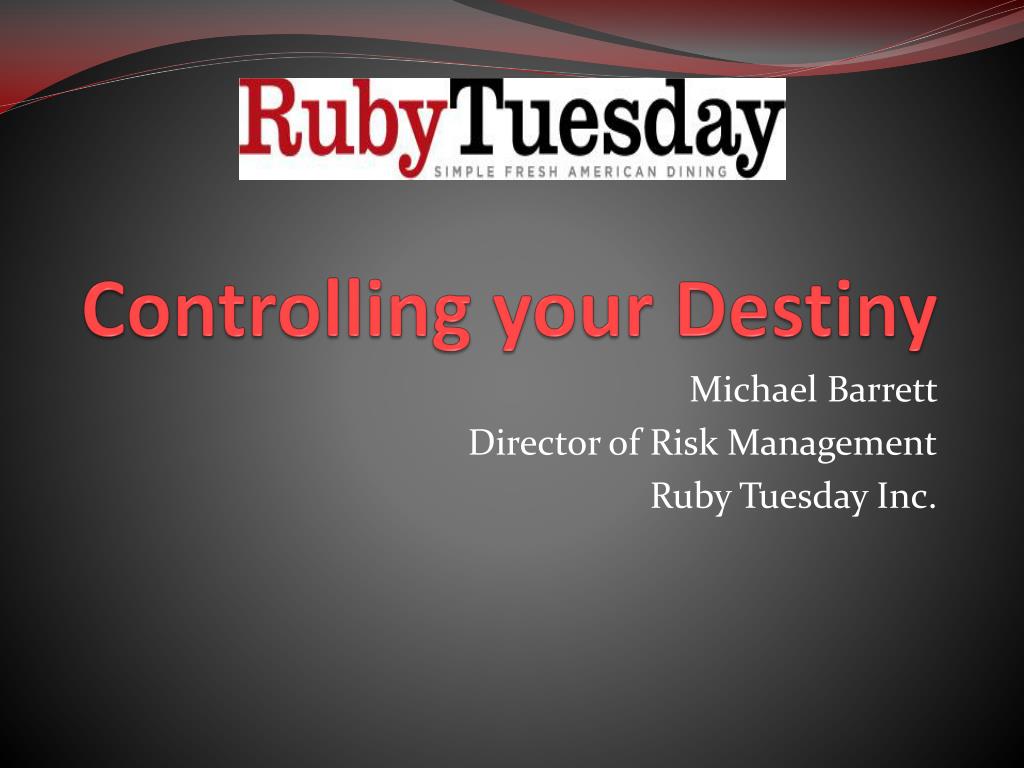 RubyTuesday
SIMPLE FRESH AMERICAN DINING

Controlling your Destiny

Michael Barrett
Director of Risk Management
Ruby Tuesday Inc.